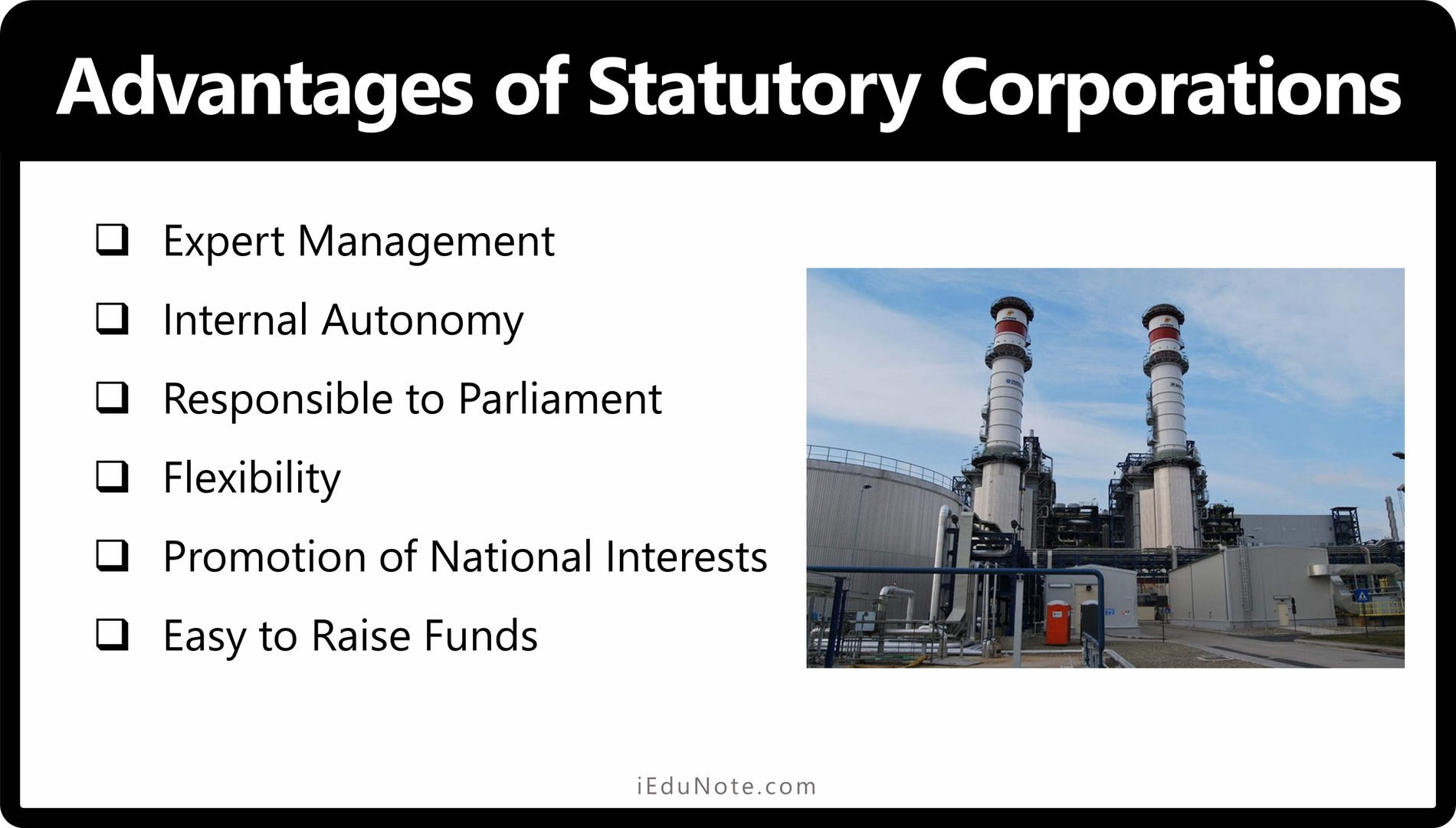 Advantages of Statutory Corporations

❑ Expert Management
❑ Internal Autonomy
❑ Responsible to Parliament
❑ Flexibility
❑ Promotion of National Interests
❑ Easy to Raise Funds

iEduNote.com